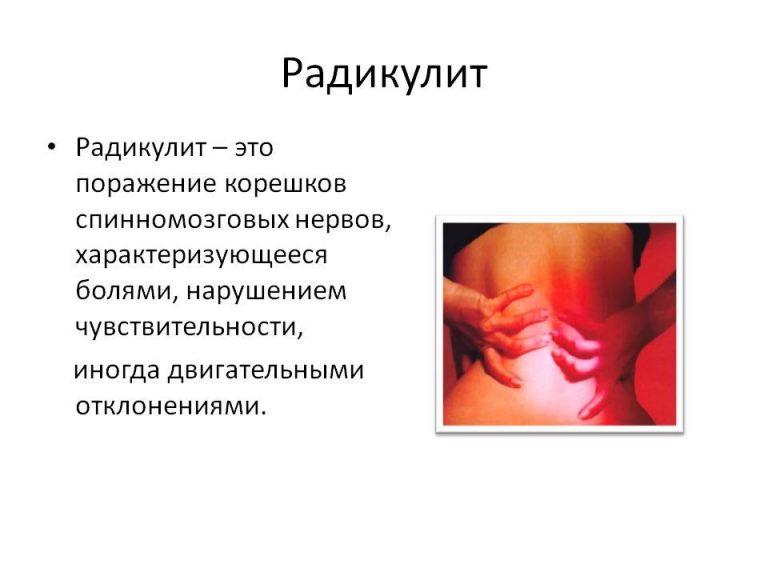 Радикулит

• Радикулит – это поражение корешков спинномозговых нервов, характеризующееся болями, нарушением чувствительности,

иногда двигательными отклонениями.